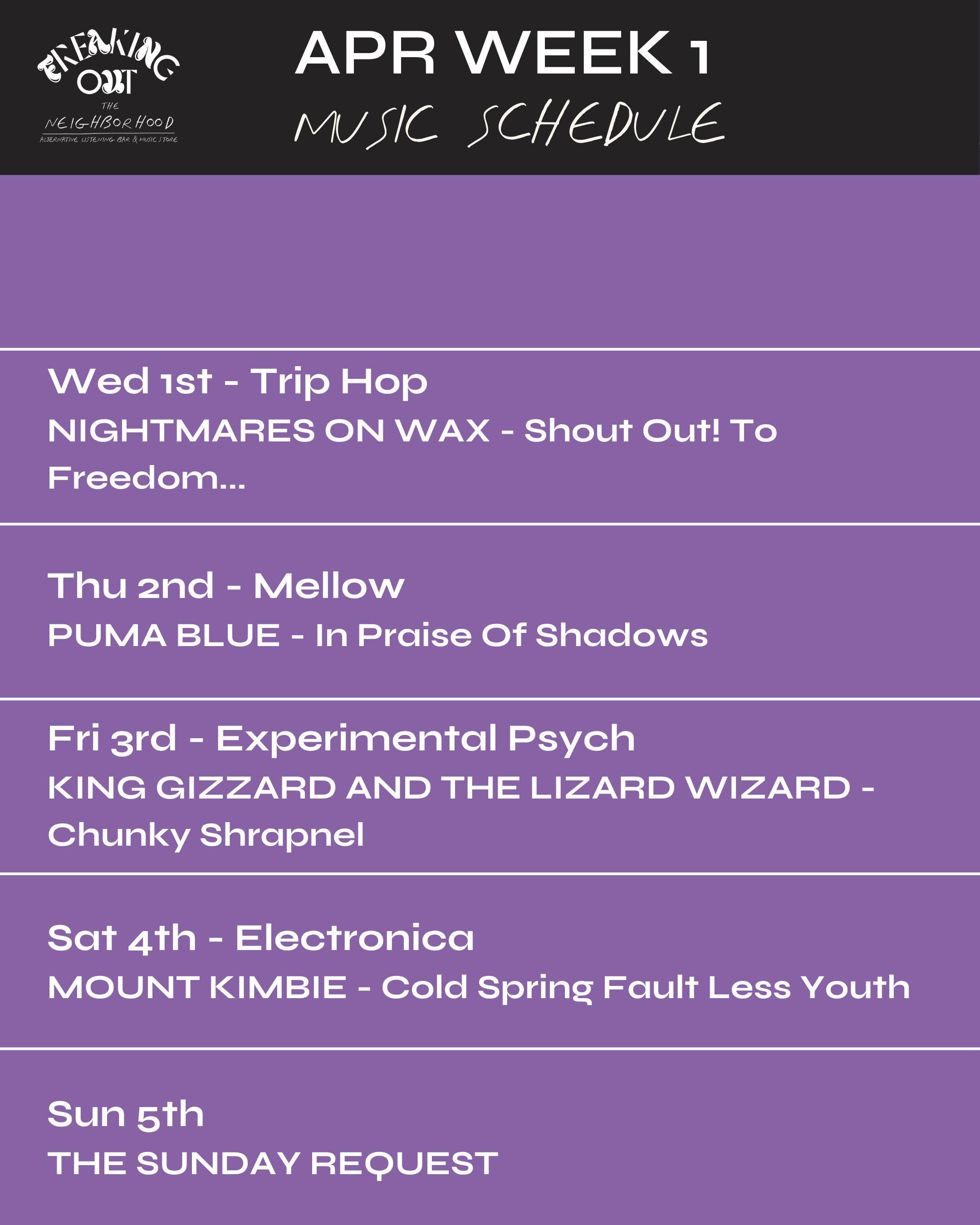 FREAKING OUT
THE
NEIGHBORHOOD
ALTERNATIVE LISTENING BAR & MUSIC STORE

APR WEEK 1
MUSIC SCHEDULE

Wed 1st - Trip Hop
NIGHTMARES ON WAX - Shout Out! To Freedom...

Thu 2nd - Mellow
PUMA BLUE - In Praise Of Shadows

Fri 3rd - Experimental Psych
KING GIZZARD AND THE LIZARD WIZARD - Chunky Shrapnel

Sat 4th - Electronica
MOUNT KIMBIE - Cold Spring Fault Less Youth

Sun 5th
THE SUNDAY REQUEST